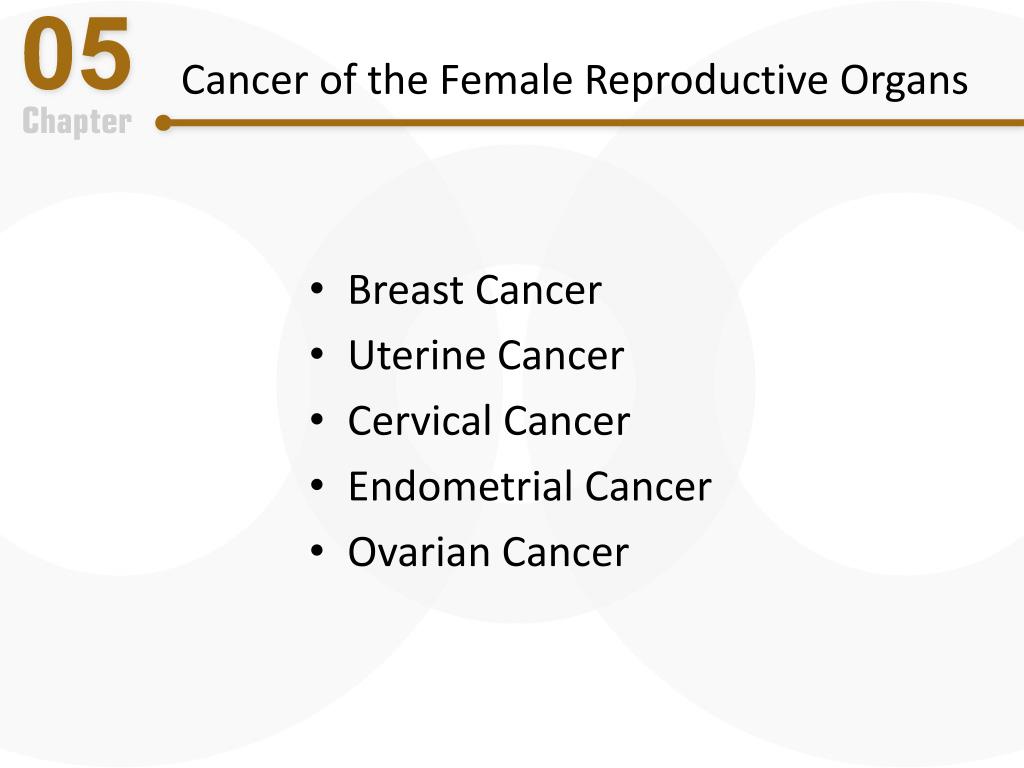 05
Chapter

Cancer of the Female Reproductive Organs

• Breast Cancer
• Uterine Cancer
• Cervical Cancer
• Endometrial Cancer
• Ovarian Cancer